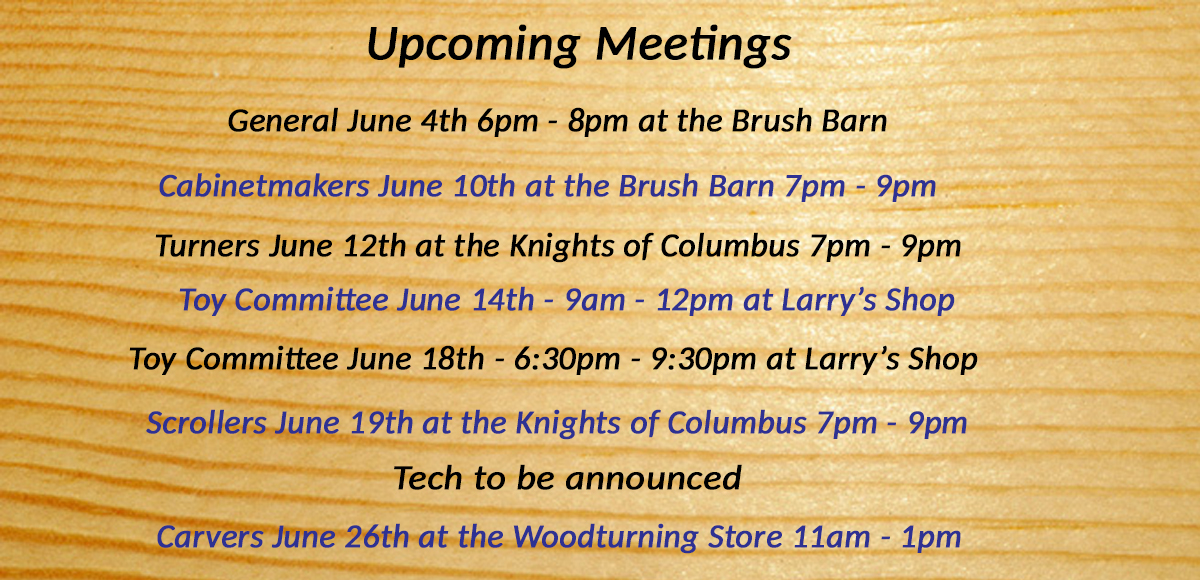 Upcoming Meetings

General June 4th 6pm - 8pm at the Brush Barn

Cabinetmakers June 10th at the Brush Barn 7pm - 9pm

Turners June 12th at the Knights of Columbus 7pm - 9pm

Toy Committee June 14th - 9am - 12pm at Larry's Shop

Toy Committee June 18th - 6:30pm - 9:30pm at Larry's Shop

Scrollers June 19th at the Knights of Columbus 7pm - 9pm

Tech to be announced

Carvers June 26th at the Woodturning Store 11am - 1pm